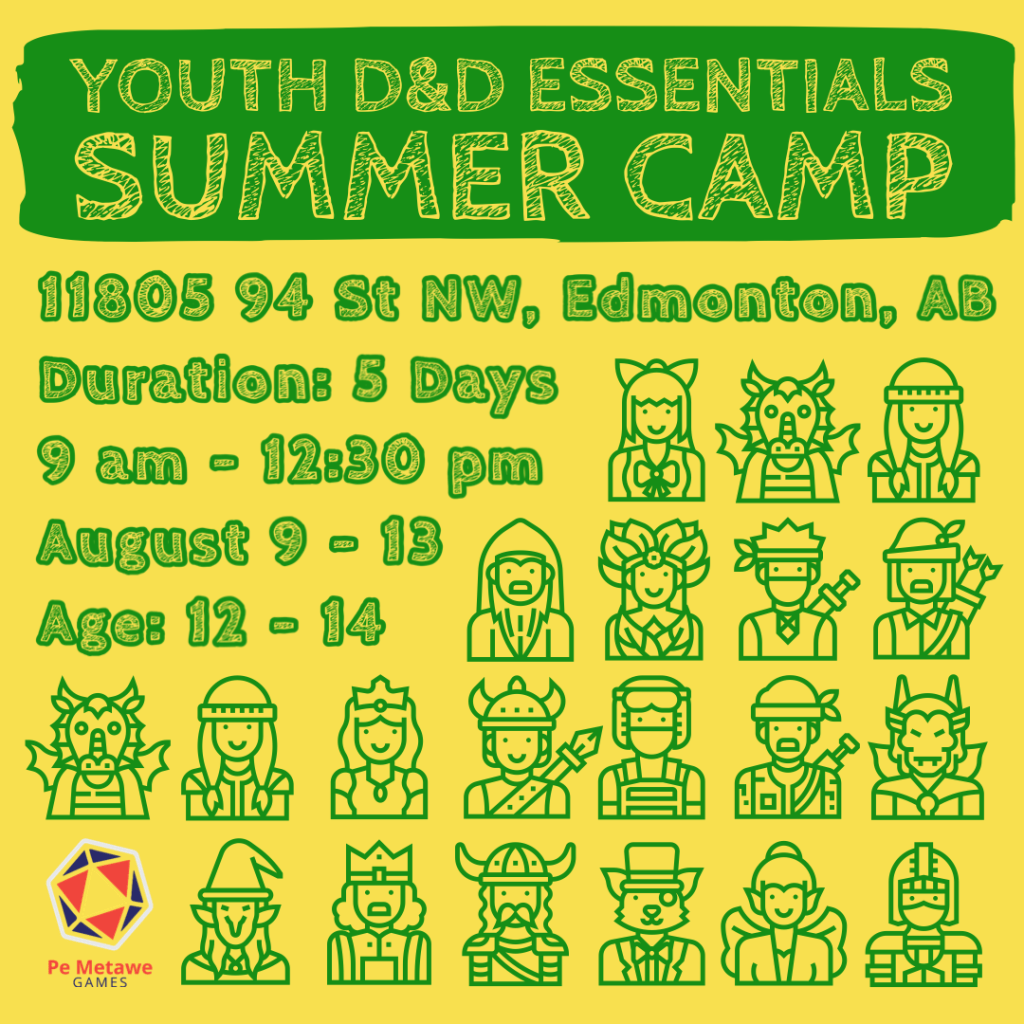 YOUTH D&D ESSENTIALS
SUMMER CAMP

11805 94 St NW, Edmonton, AB

Duration: 5 Days
9 am - 12:30 pm
August 9 - 13
Age: 12 - 14

Pe Metawe
GAMES